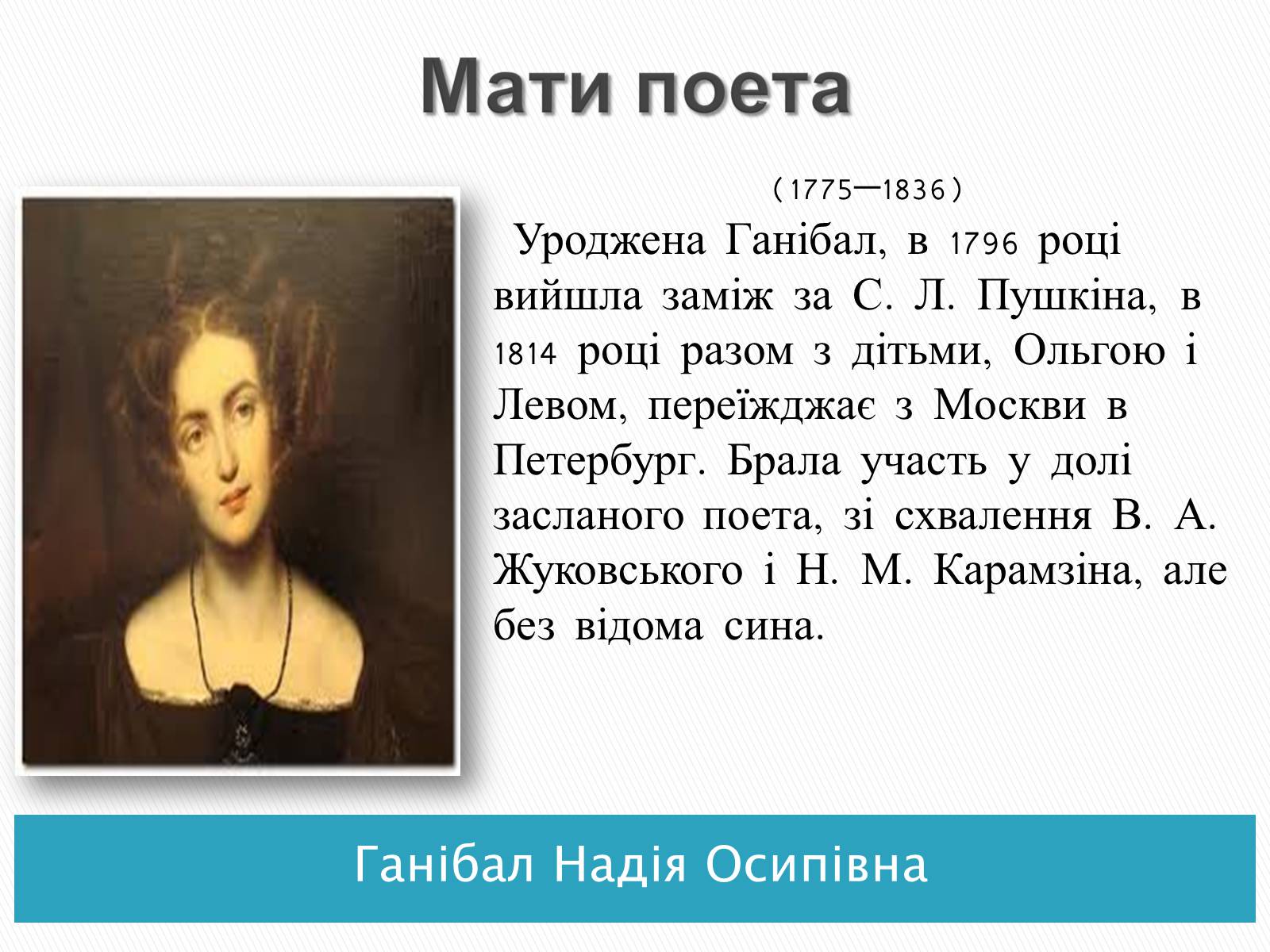 Мати поета

(1775—1836)

Уроджена Ганібал, в 1796 році вийшла заміж за С. Л. Пушкіна, в 1814 році разом з дітьми, Ольгою і Левом, переїжджає з Москви в Петербург. Брала участь у долі засланого поета, зі схвалення В. А. Жуковського і Н. М. Карамзіна, але без відома сина.

Ганібал Надія Осипівна